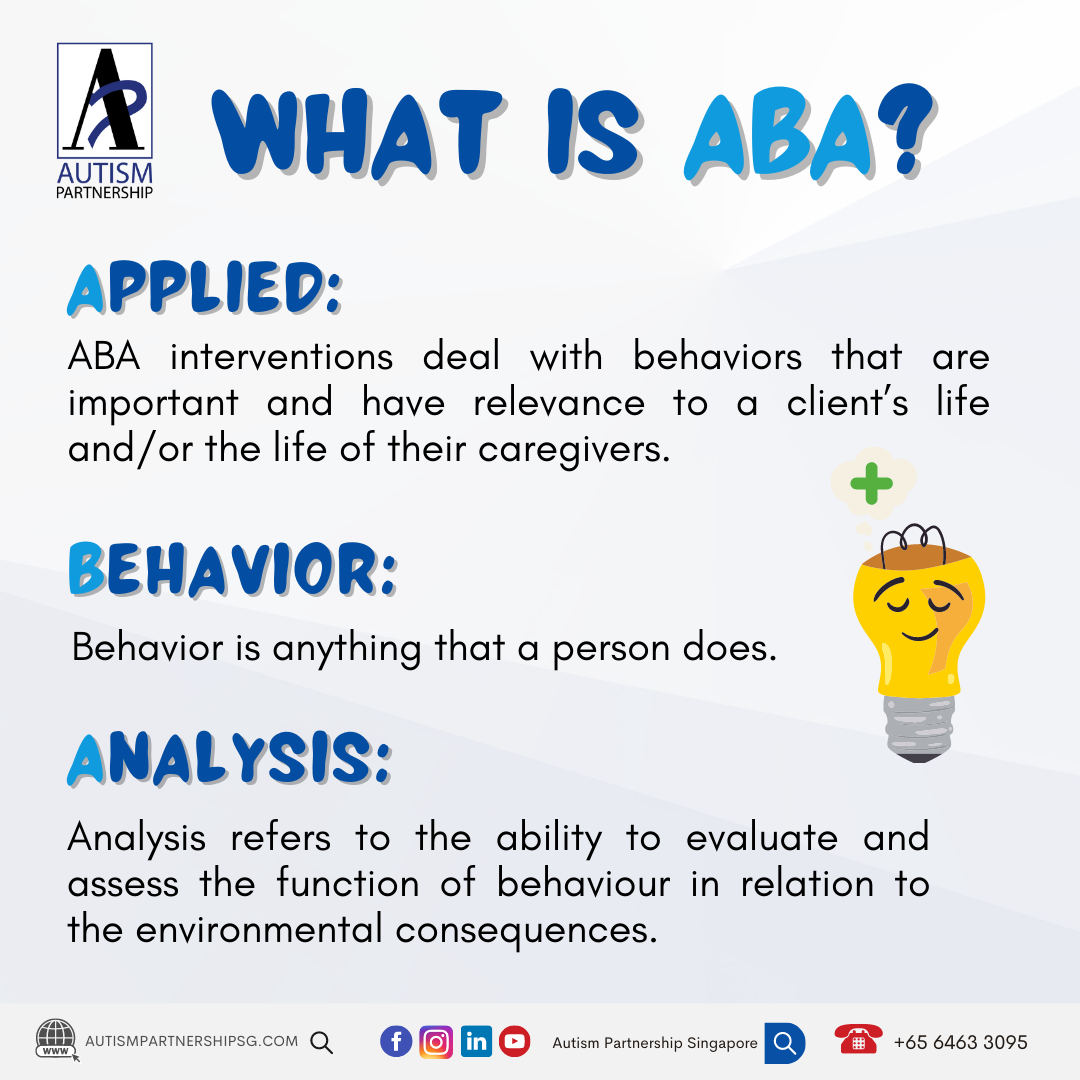 AUTISM PARTNERSHIP

WHAT IS ABA?

APPLIED:

ABA interventions deal with behaviors that are important and have relevance to a client's life and/or the life of their caregivers.

BEHAVIOR:

Behavior is anything that a person does.

ANALYSIS:

Analysis refers to the ability to evaluate and assess the function of behaviour in relation to the environmental consequences.

WWW AUTISMPARTNERSHIPSG.COM

Autism Partnership Singapore

+65 6463 3095